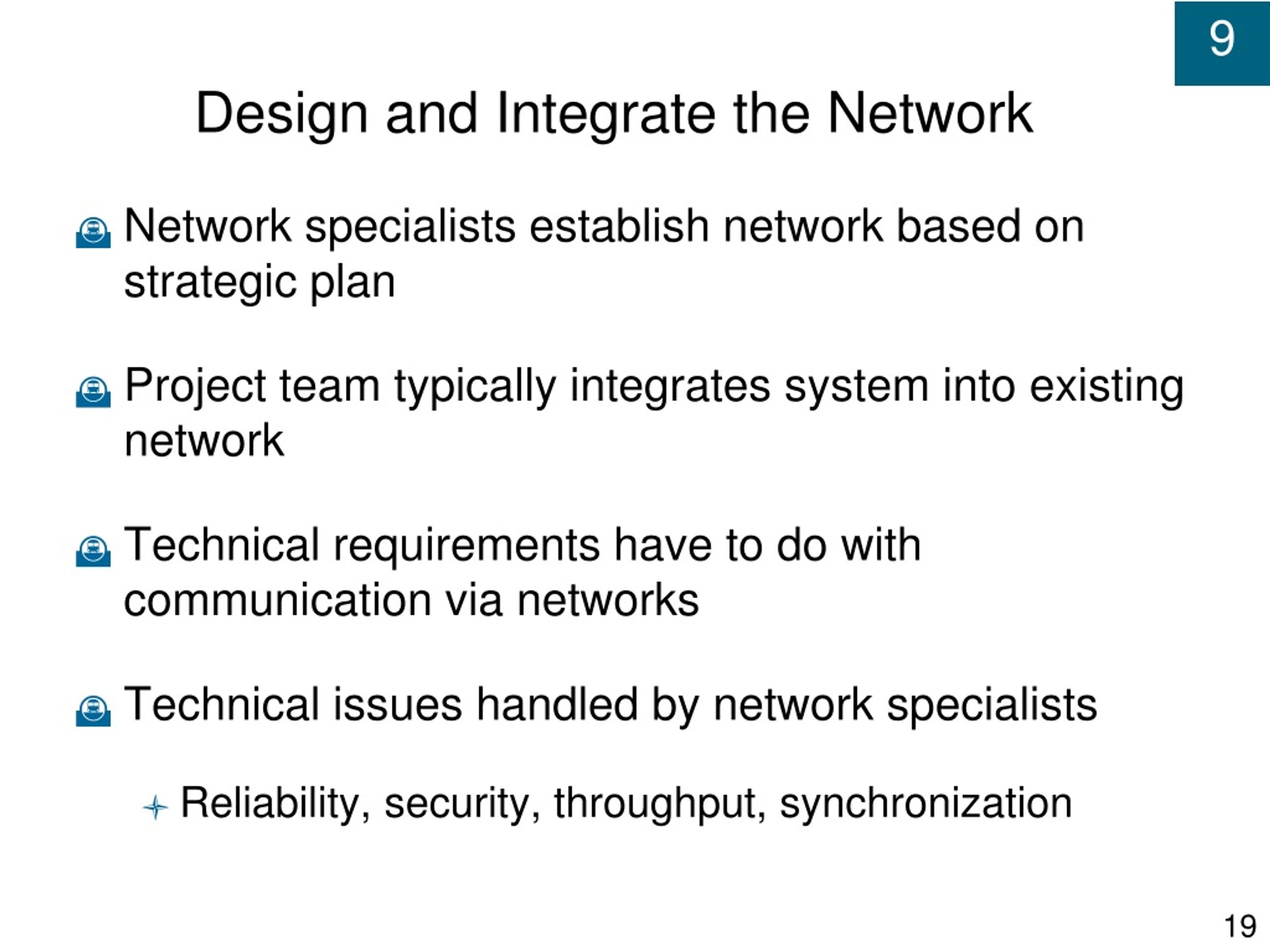 9

Design and Integrate the Network

Network specialists establish network based on strategic plan

Project team typically integrates system into existing network

Technical requirements have to do with communication via networks

Technical issues handled by network specialists

Reliability, security, throughput, synchronization

19